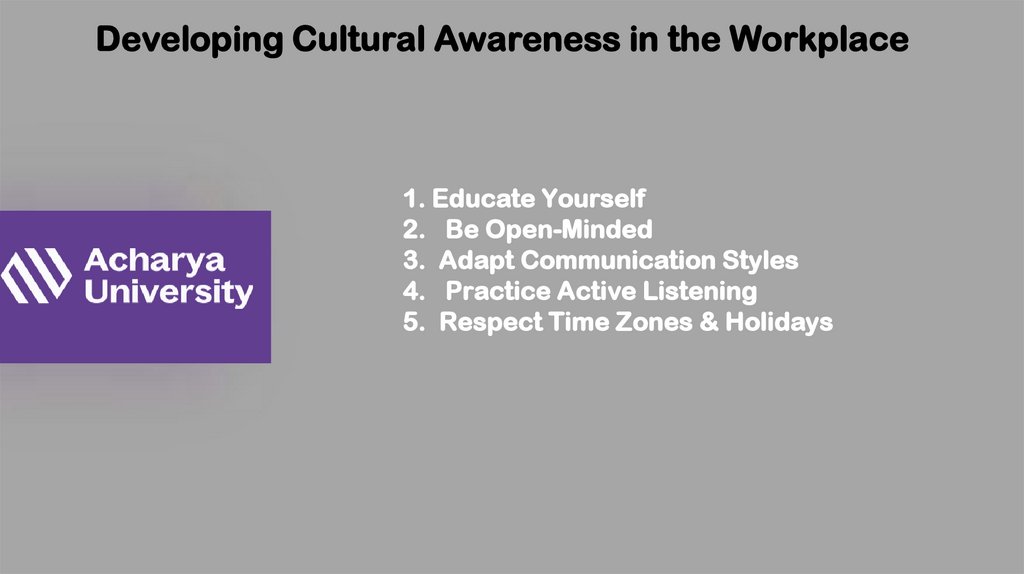 Developing Cultural Awareness in the Workplace

Acharya University

1. Educate Yourself
2. Be Open-Minded
3. Adapt Communication Styles
4. Practice Active Listening
5. Respect Time Zones & Holidays